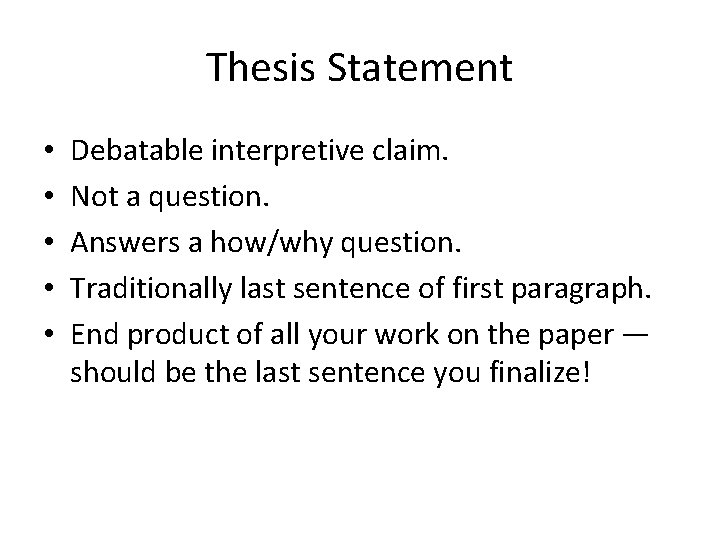 Thesis Statement

• Debatable interpretive claim.
• Not a question.
• Answers a how/why question.
• Traditionally last sentence of first paragraph.
• End product of all your work on the paper — should be the last sentence you finalize!